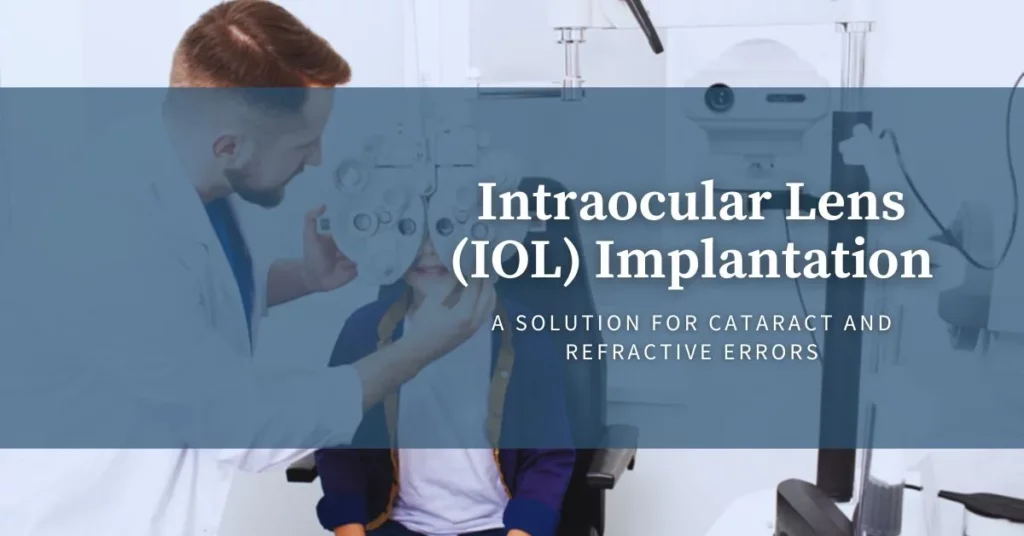 Intraocular Lens (IOL) Implantation

A SOLUTION FOR CATARACT AND REFRACTIVE ERRORS